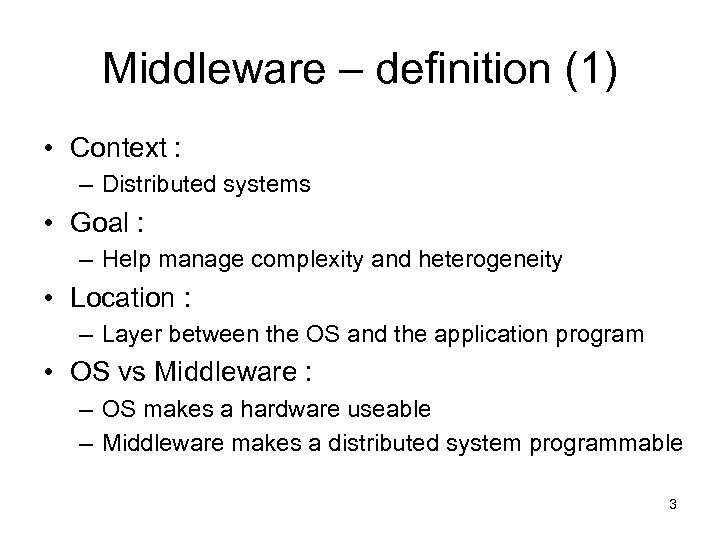 Middleware – definition (1)

• Context :
– Distributed systems
• Goal :
– Help manage complexity and heterogeneity
• Location :
– Layer between the OS and the application program
• OS vs Middleware :
– OS makes a hardware useable
– Middleware makes a distributed system programmable

3